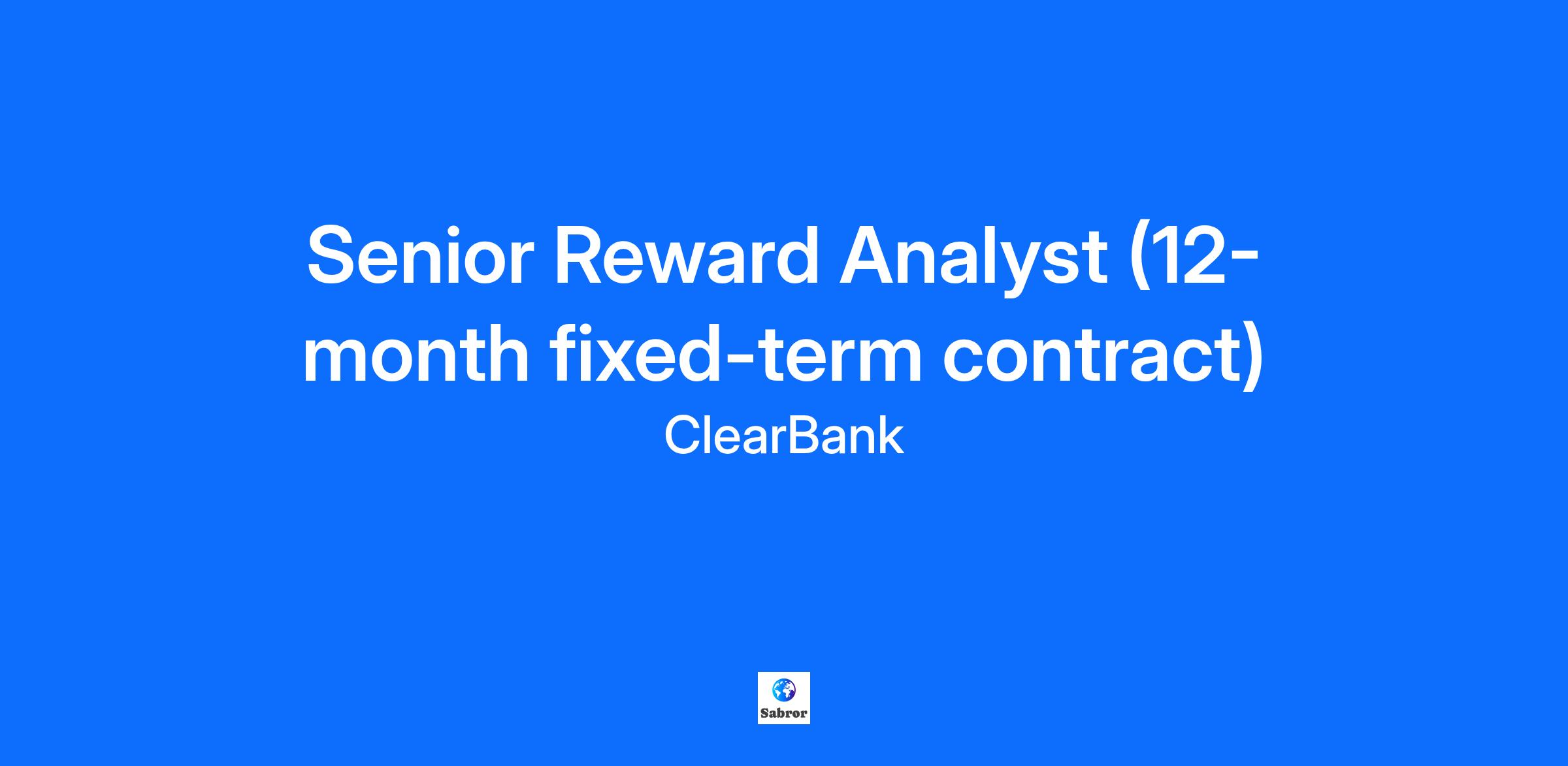 Senior Reward Analyst (12-month fixed-term contract)
ClearBank

Sabror